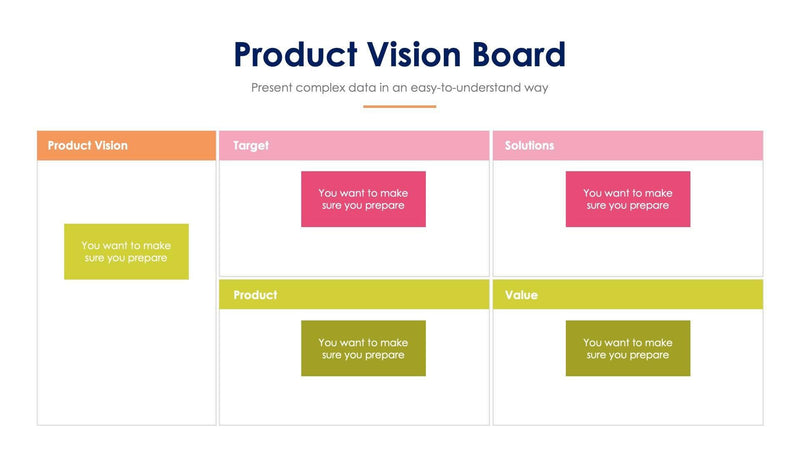 Product Vision Board

Present complex data in an easy-to-understand way

Product Vision

You want to make sure you prepare

Target

You want to make sure you prepare

Solutions

You want to make sure you prepare

Product

You want to make sure you prepare

Value

You want to make sure you prepare